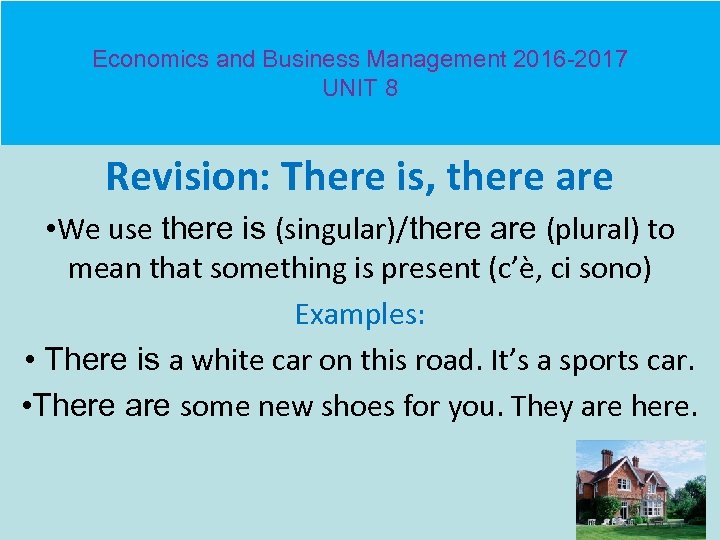 Economics and Business Management 2016-2017
UNIT 8

Revision: There is, there are

•We use there is (singular)/there are (plural) to mean that something is present (c’è, ci sono)

Examples:

• There is a white car on this road. It’s a sports car.

•There are some new shoes for you. They are here.